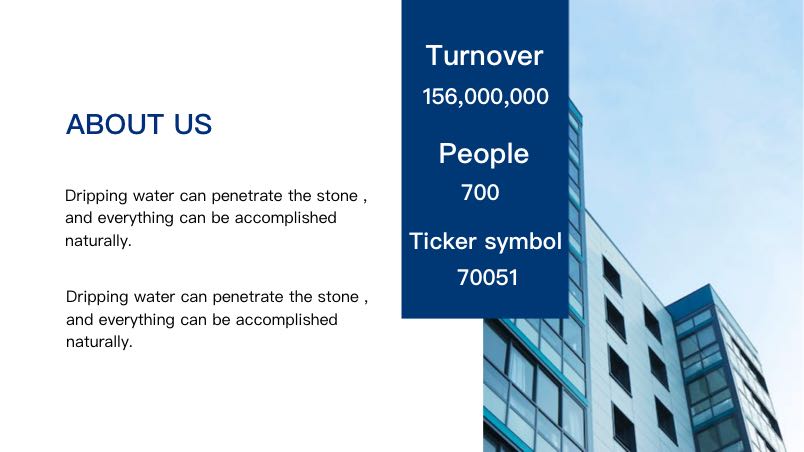 ABOUT US

Dripping water can penetrate the stone , and everything can be accomplished naturally.

Dripping water can penetrate the stone , and everything can be accomplished naturally.

Turnover
156,000,000

People
700

Ticker symbol
70051